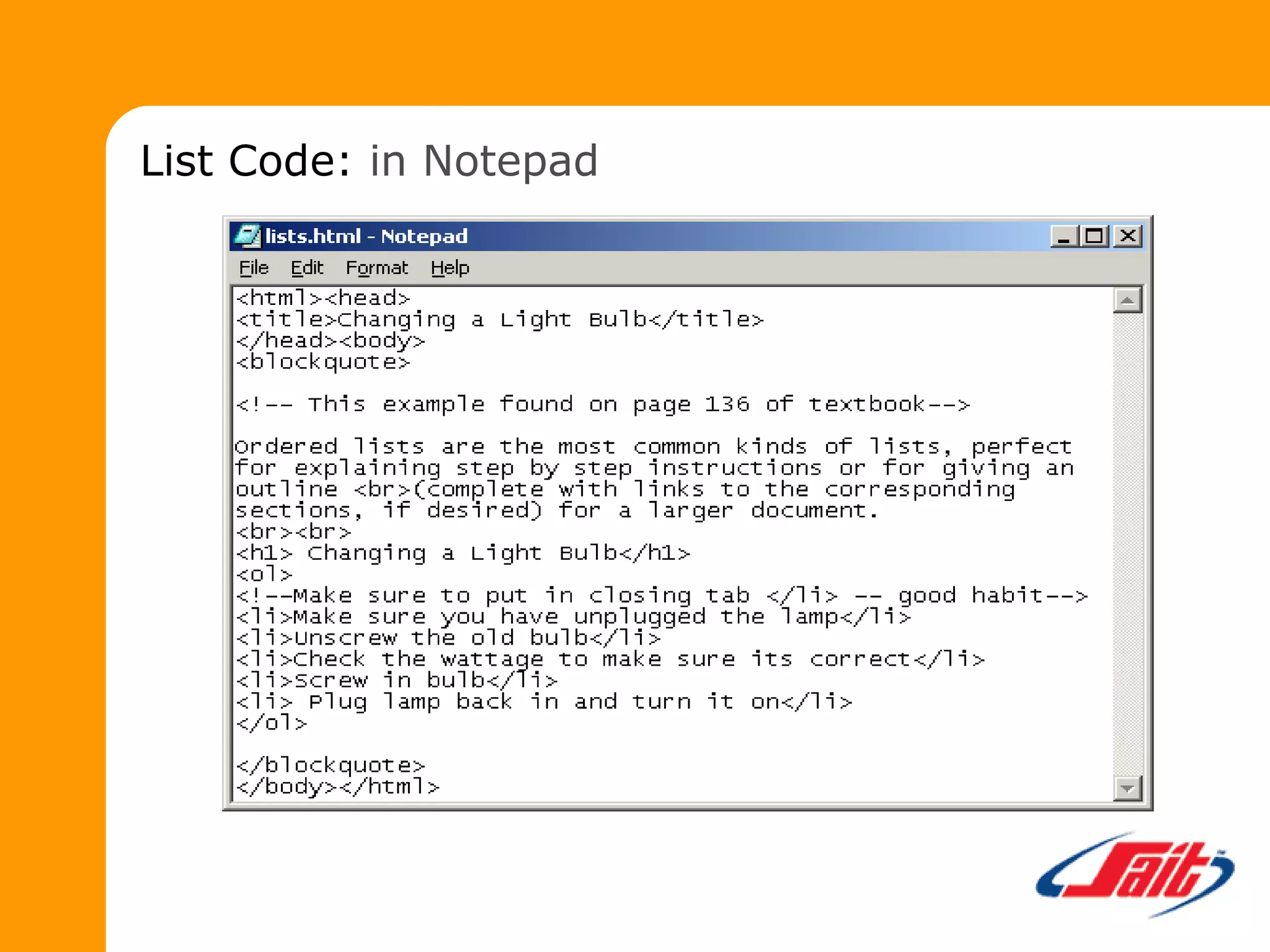 List Code: in Notepad

lists.html - Notepad

File Edit Format Help

<html><head>
<title>Changing a Light Bulb</title>
</head><body>
<blockquote>

<!-- This example found on page 136 of textbook-->

Ordered lists are the most common kinds of lists, perfect for explaining step by step instructions or for giving an outline <br>(complete with links to the corresponding sections, if desired) for a larger document.
<br><br>
<h1> Changing a Light Bulb</h1>
<ol>
<!--Make sure to put in closing tab </li> -- good habit-->
<li>Make sure you have unplugged the lamp</li>
<li>Unscrew the old bulb</li>
<li>Check the wattage to make sure its correct</li>
<li>Screw in bulb</li>
<li> Plug lamp back in and turn it on</li>
</ol>

</blockquote>
</body></html>

Sait